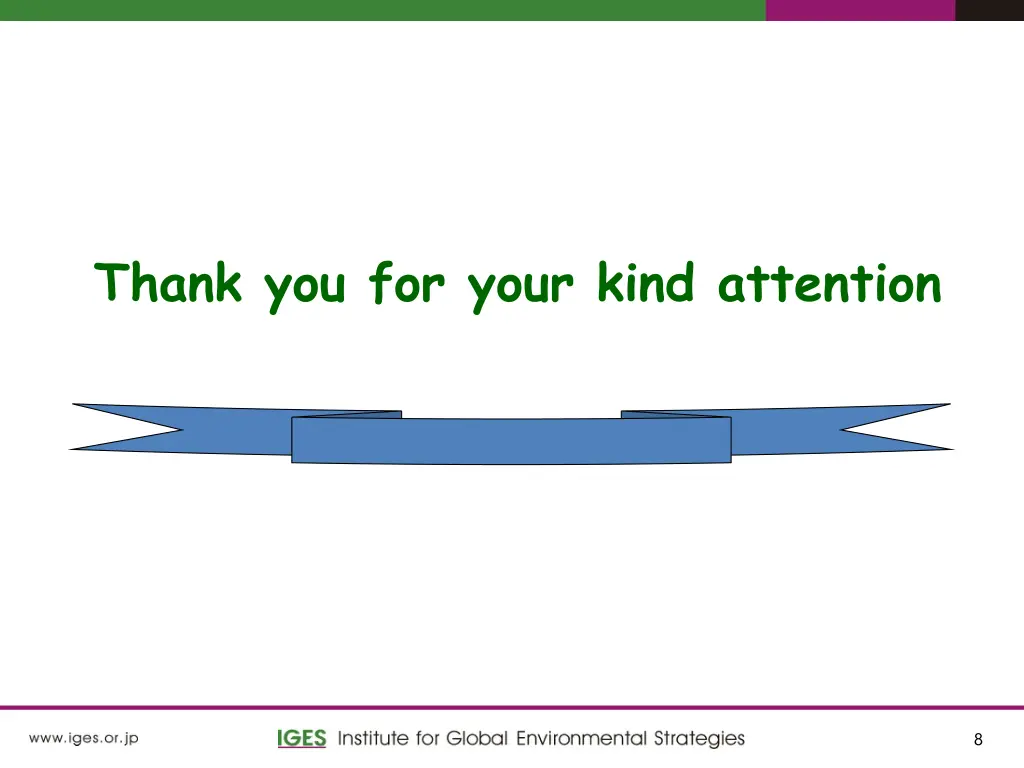 Thank you for your kind attention

www.iges.or.jp

IGES Institute for Global Environmental Strategies

8